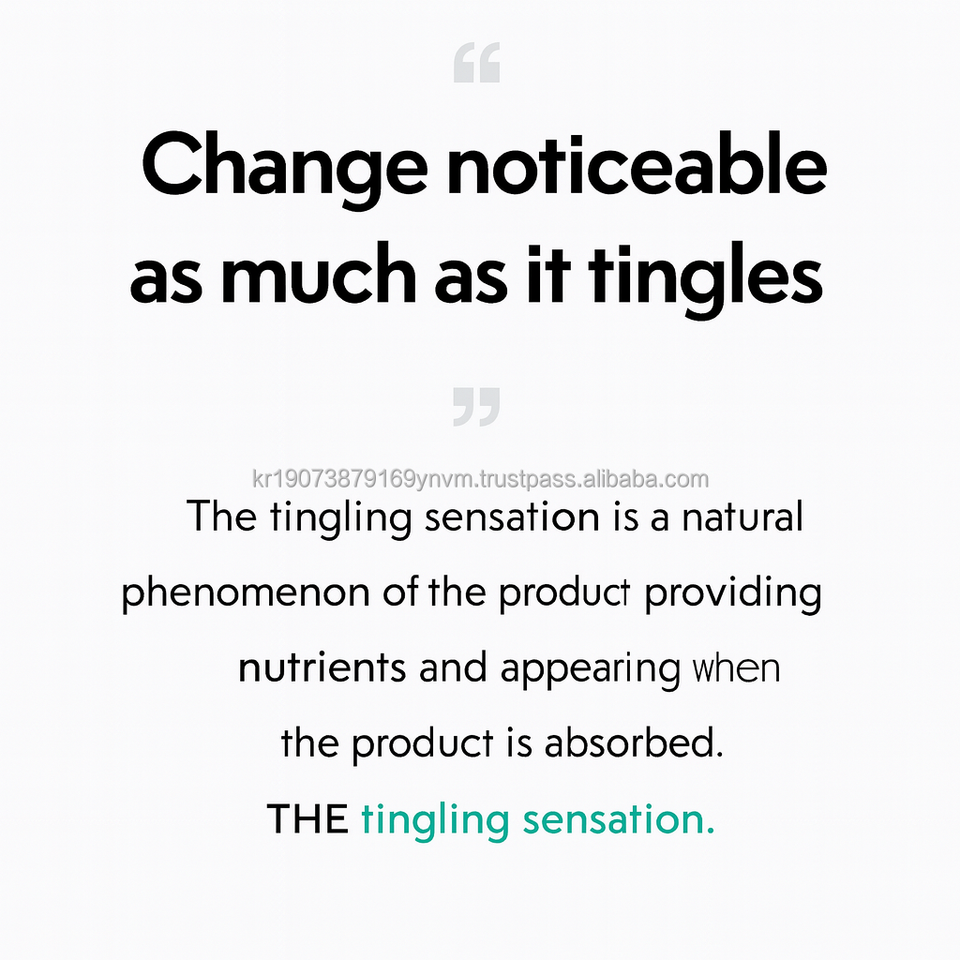 “

Change noticeable as much as it tingles

”

kr19073879169ynvm.trustpass.alibaba.com

The tingling sensation is a natural phenomenon of the product providing nutrients and appearing when the product is absorbed.

THE tingling sensation.